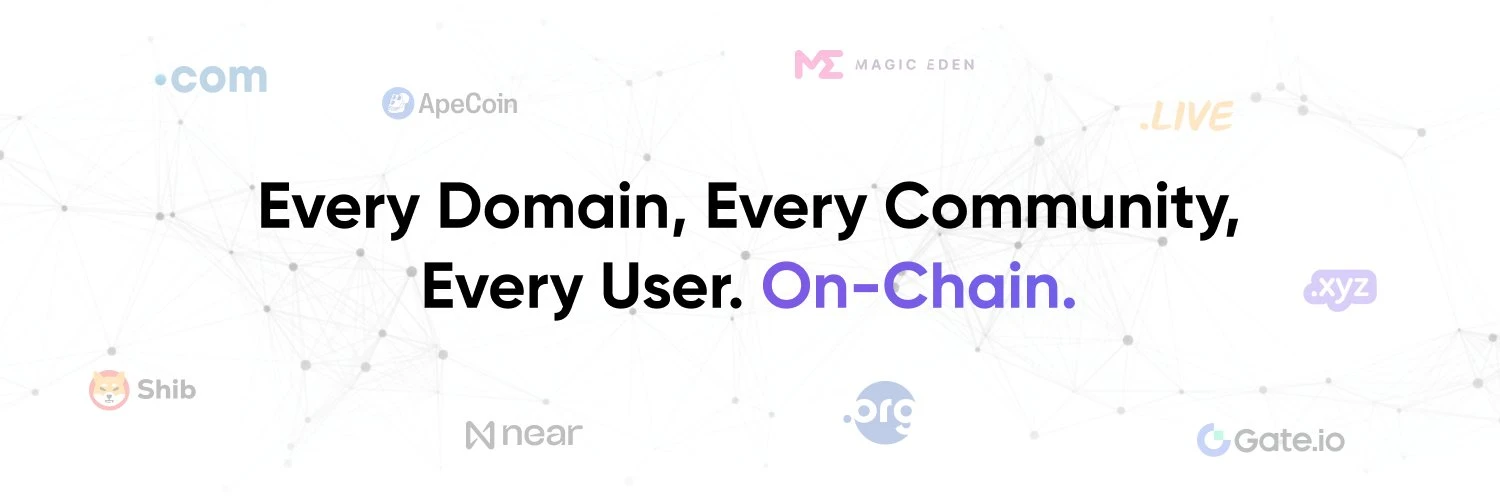 .com

ApeCoin

MAGIC EDEN

.LIVE

Every Domain, Every Community, Every User. On-Chain.

.xyz

Shib

near

.org

Gate.io